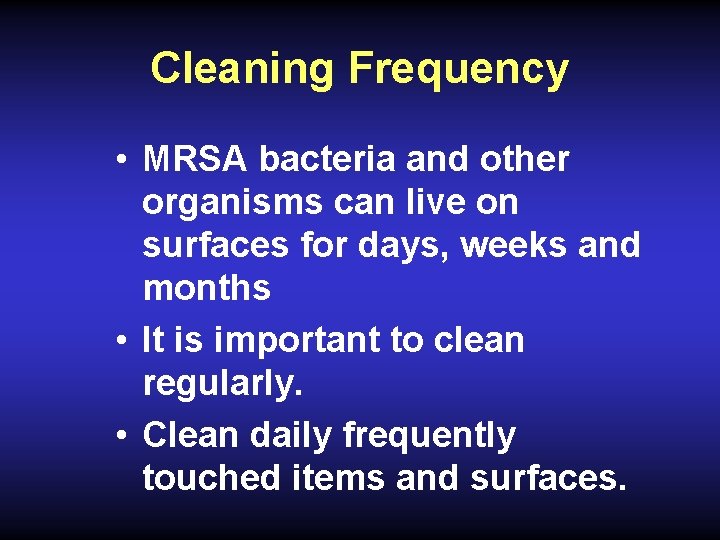 Cleaning Frequency

• MRSA bacteria and other organisms can live on surfaces for days, weeks and months

• It is important to clean regularly.

• Clean daily frequently touched items and surfaces.